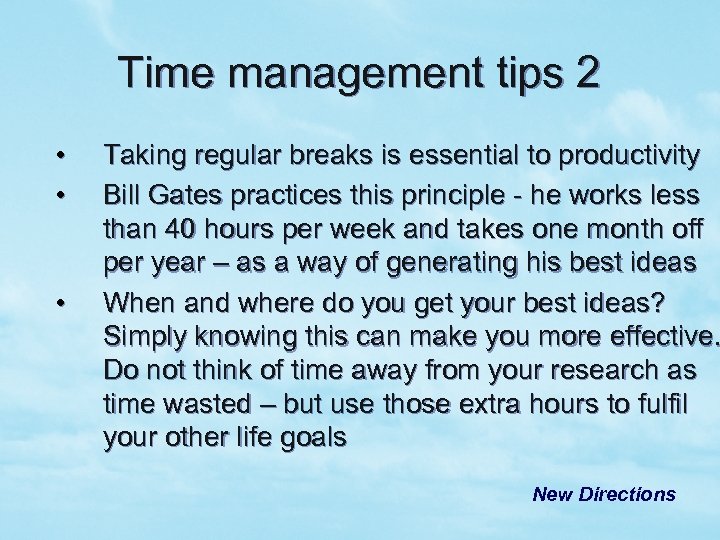 Time management tips 2

• Taking regular breaks is essential to productivity

• Bill Gates practices this principle - he works less than 40 hours per week and takes one month off per year – as a way of generating his best ideas

• When and where do you get your best ideas? Simply knowing this can make you more effective. Do not think of time away from your research as time wasted – but use those extra hours to fulfil your other life goals

New Directions